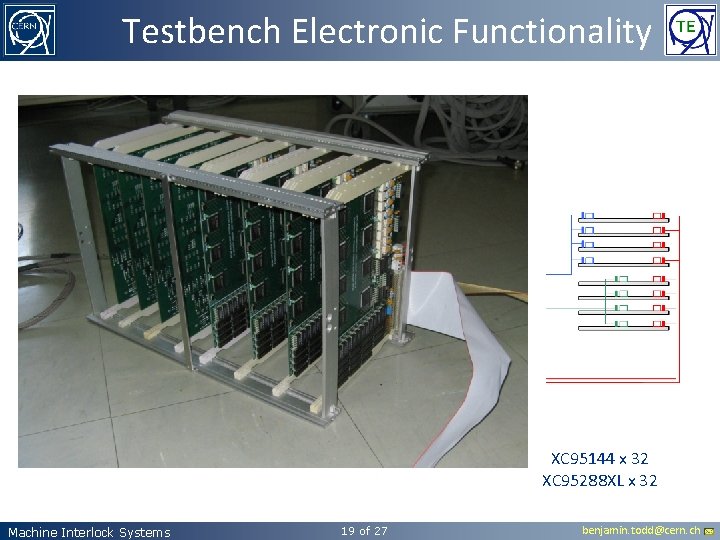 CERN

Testbench Electronic Functionality

TE

XC95144 x 32
XC95288XL x 32

Machine Interlock Systems

19 of 27

benjamin.todd@cern.ch